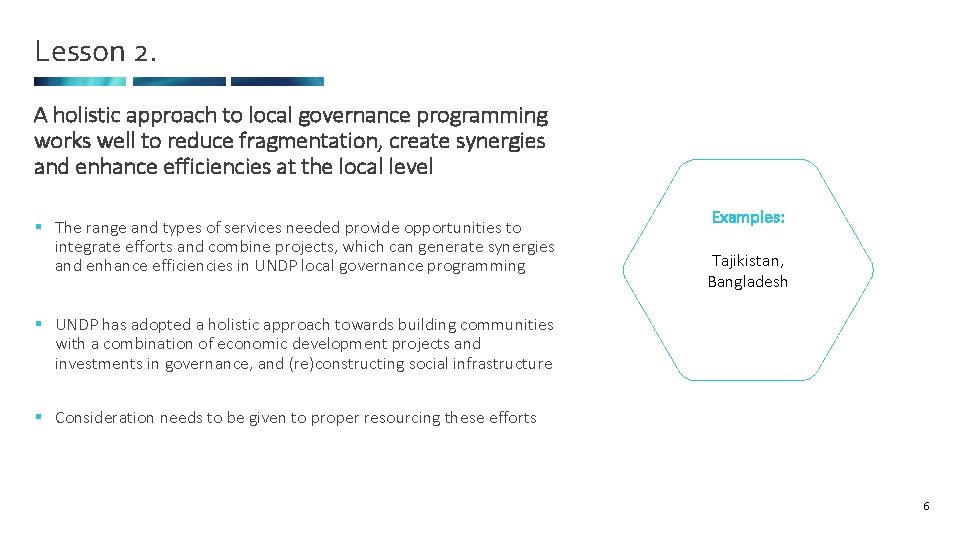 Lesson 2.

A holistic approach to local governance programming works well to reduce fragmentation, create synergies and enhance efficiencies at the local level

▪ The range and types of services needed provide opportunities to integrate efforts and combine projects, which can generate synergies and enhance efficiencies in UNDP local governance programming

▪ UNDP has adopted a holistic approach towards building communities with a combination of economic development projects and investments in governance, and (re)constructing social infrastructure

▪ Consideration needs to be given to proper resourcing these efforts

Examples:

Tajikistan, Bangladesh

6